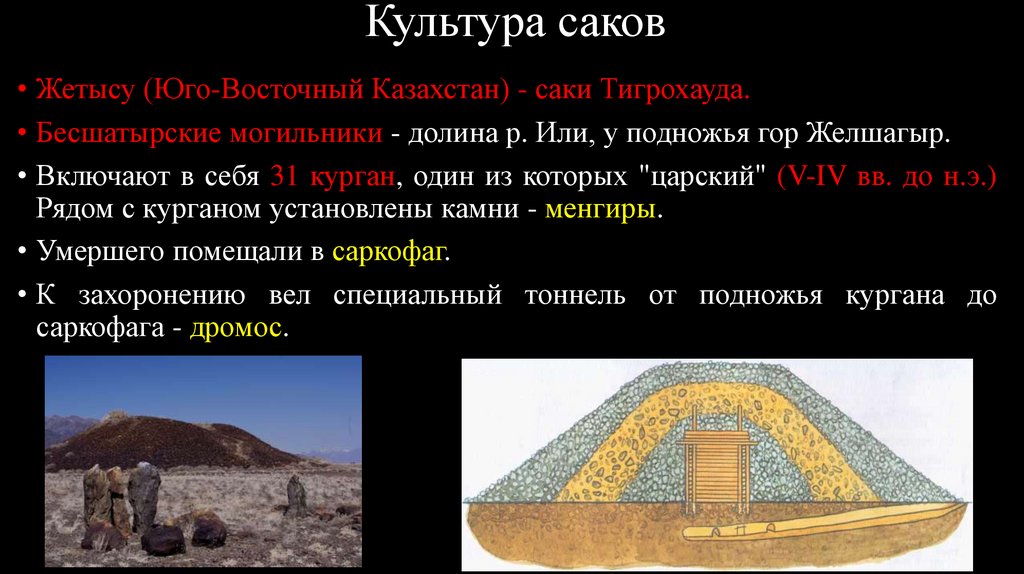 Культура саков

• Жетысу (Юго-Восточный Казахстан) - саки Тигрохауда.

• Бесшатырские могильники - долина р. Или, у подножья гор Желшагыр.

• Включают в себя 31 курган, один из которых "царский" (V-IV вв. до н.э.) Рядом с курганом установлены камни - менгиры.

• Умершего помещали в саркофаг.

• К захоронению вел специальный тоннель от подножья кургана до саркофага - дромос.